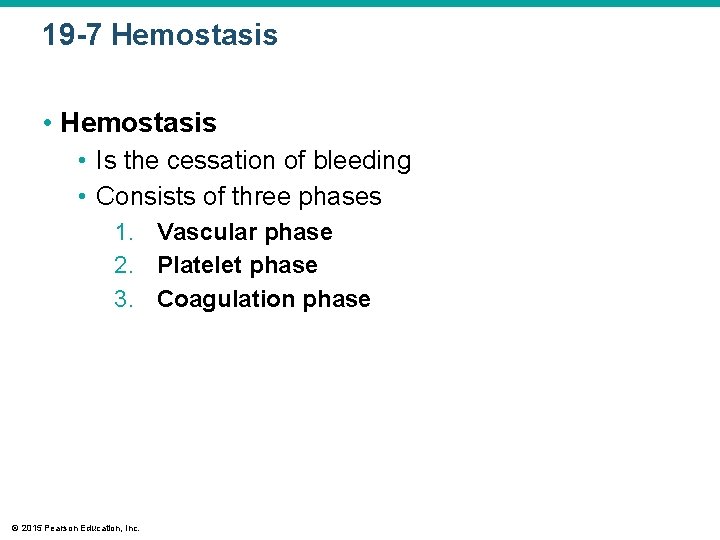 19-7 Hemostasis

• Hemostasis
  • Is the cessation of bleeding
  • Consists of three phases
    1. Vascular phase
    2. Platelet phase
    3. Coagulation phase

© 2015 Pearson Education, Inc.